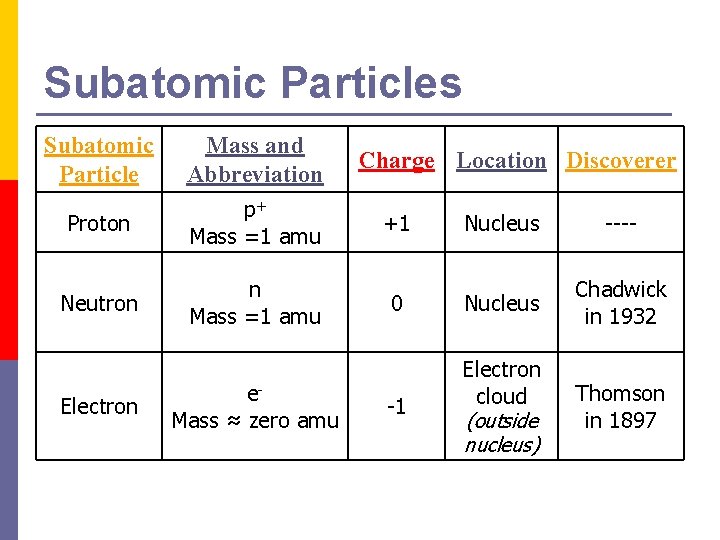 Subatomic Particles

| Subatomic Particle | Mass and Abbreviation | Charge | Location | Discoverer |
|---|---|---|---|---|
| Proton | $p^+$ Mass =1 amu | +1 | Nucleus | ---- |
| Neutron | n Mass =1 amu | 0 | Nucleus | Chadwick in 1932 |
| Electron | $e^-$ Mass ≈ zero amu | -1 | Electron cloud (outside nucleus) | Thomson in 1897 |